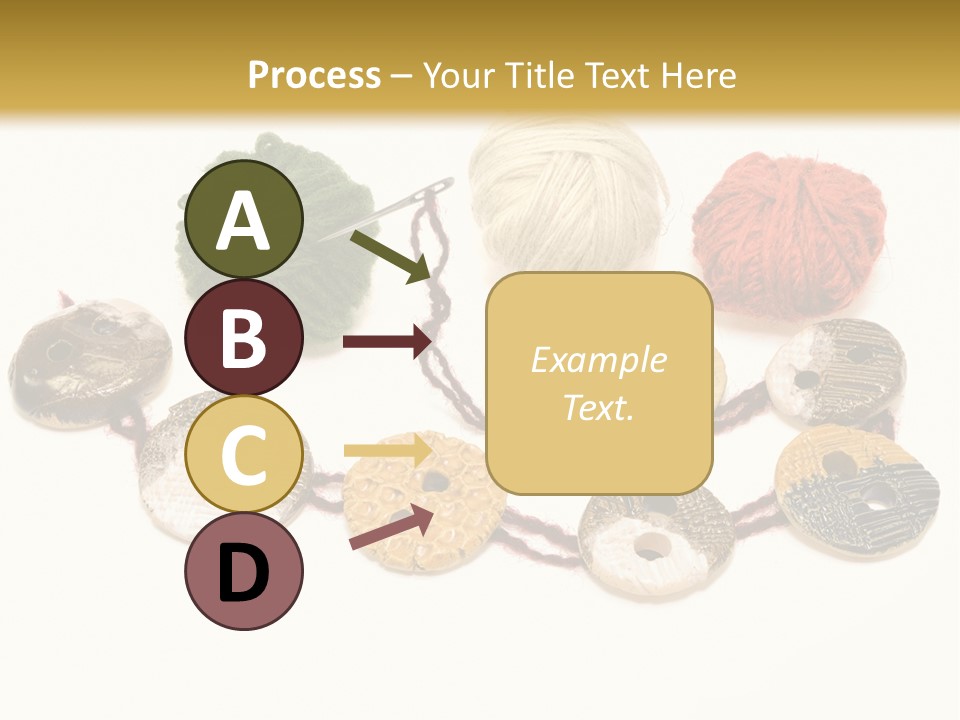 Process – Your Title Text Here

A

B

C

D

Example Text.